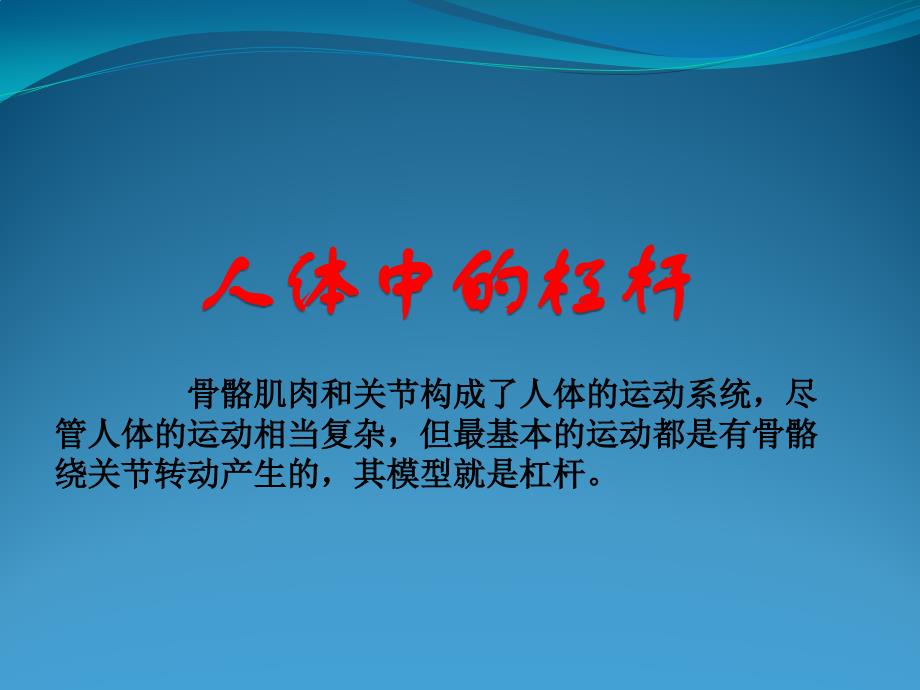 人体中的杠杆

骨骼肌肉和关节构成了人体的运动系统，尽管人体的运动相当复杂，但最基本的运动都是有骨骼绕关节转动产生的，其模型就是杠杆。